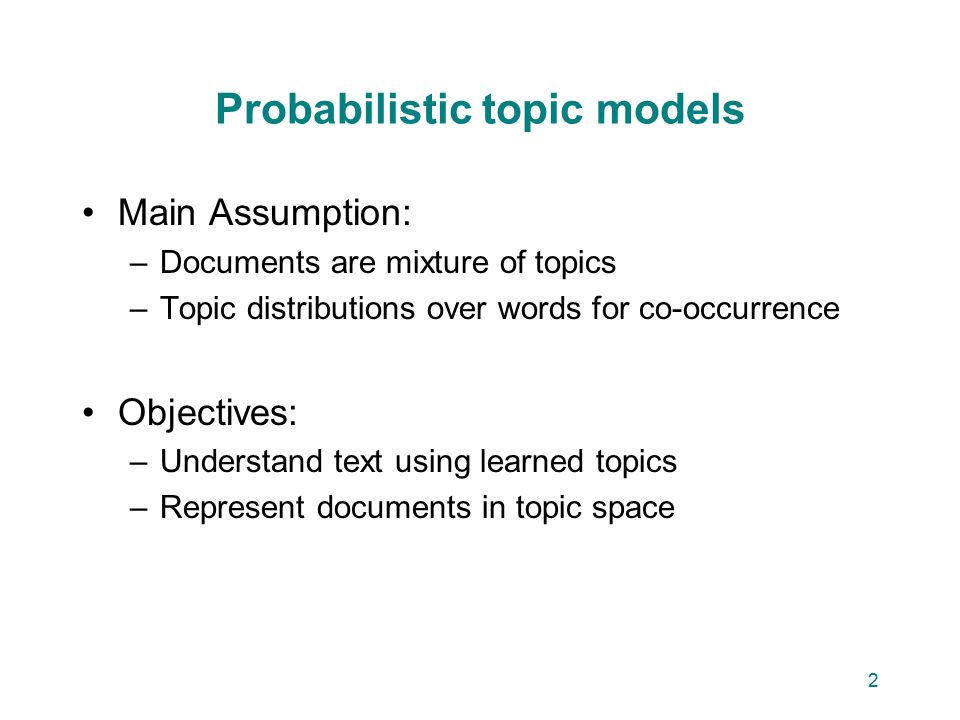 Probabilistic topic models

• Main Assumption:
– Documents are mixture of topics
– Topic distributions over words for co-occurrence

• Objectives:
– Understand text using learned topics
– Represent documents in topic space

2